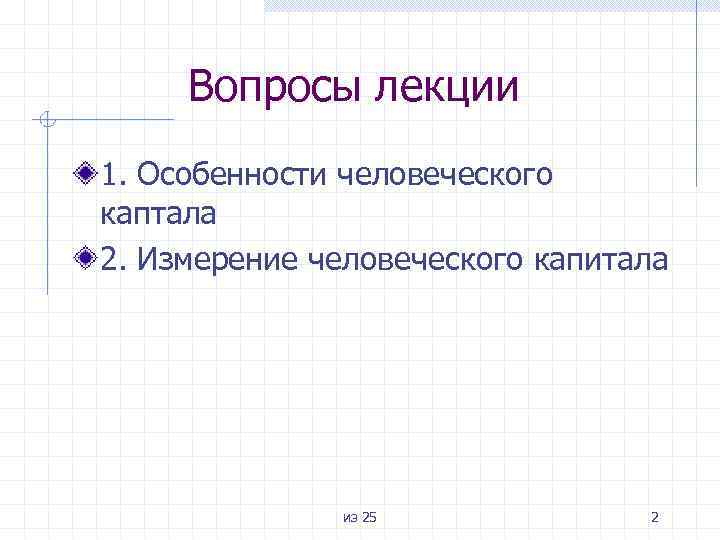 Вопросы лекции

1. Особенности человеческого каптала

2. Измерение человеческого капитала

из 25

2